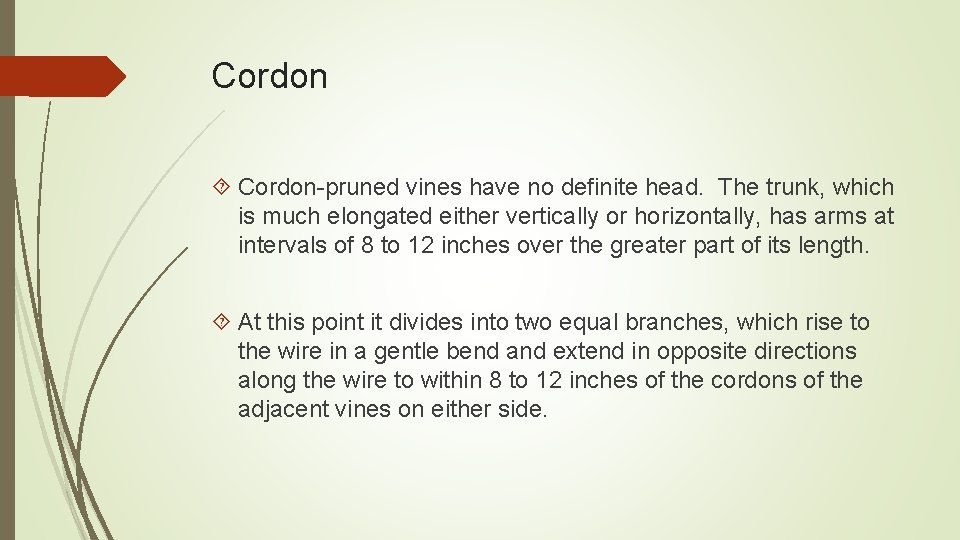 Cordon

Cordon-pruned vines have no definite head. The trunk, which is much elongated either vertically or horizontally, has arms at intervals of 8 to 12 inches over the greater part of its length.

At this point it divides into two equal branches, which rise to the wire in a gentle bend and extend in opposite directions along the wire to within 8 to 12 inches of the cordons of the adjacent vines on either side.